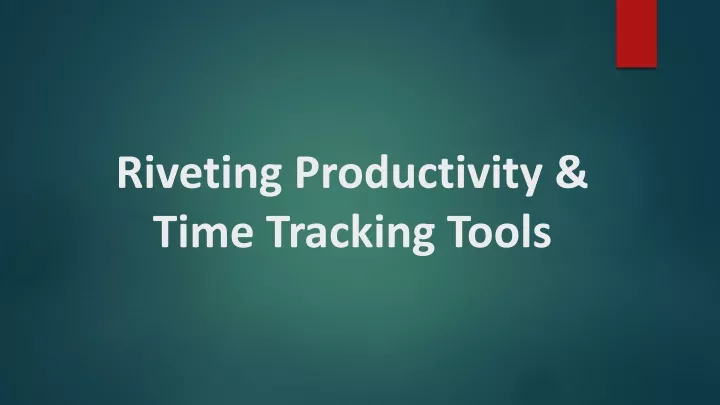 Riveting Productivity & Time Tracking Tools